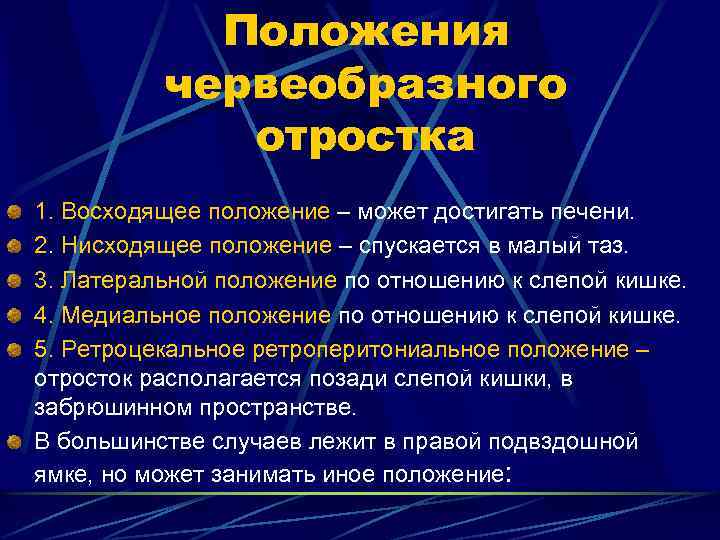 Положения червеобразного отростка

1. Восходящее положение – может достигать печени.

2. Нисходящее положение – спускается в малый таз.

3. Латеральной положение по отношению к слепой кишке.

4. Медиальное положение по отношению к слепой кишке.

5. Ретроцекальное ретроперитониальное положение – отросток располагается позади слепой кишки, в забрюшинном пространстве.

В большинстве случаев лежит в правой подвздошной ямке, но может занимать иное положение: